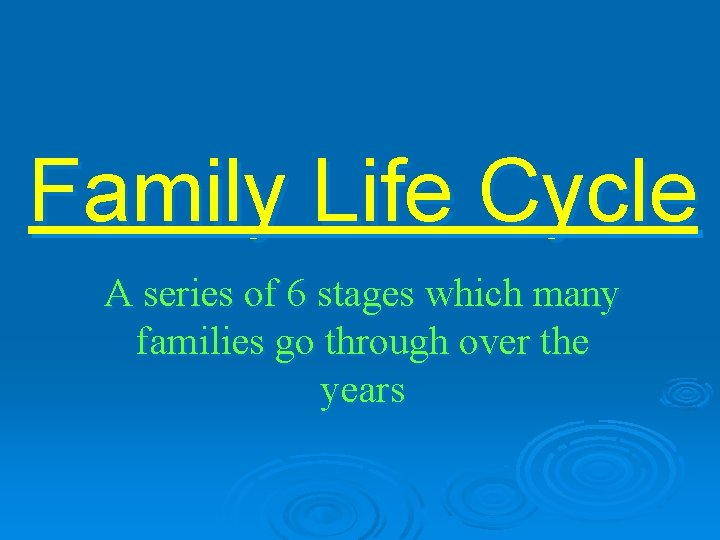 Family Life Cycle

A series of 6 stages which many families go through over the years